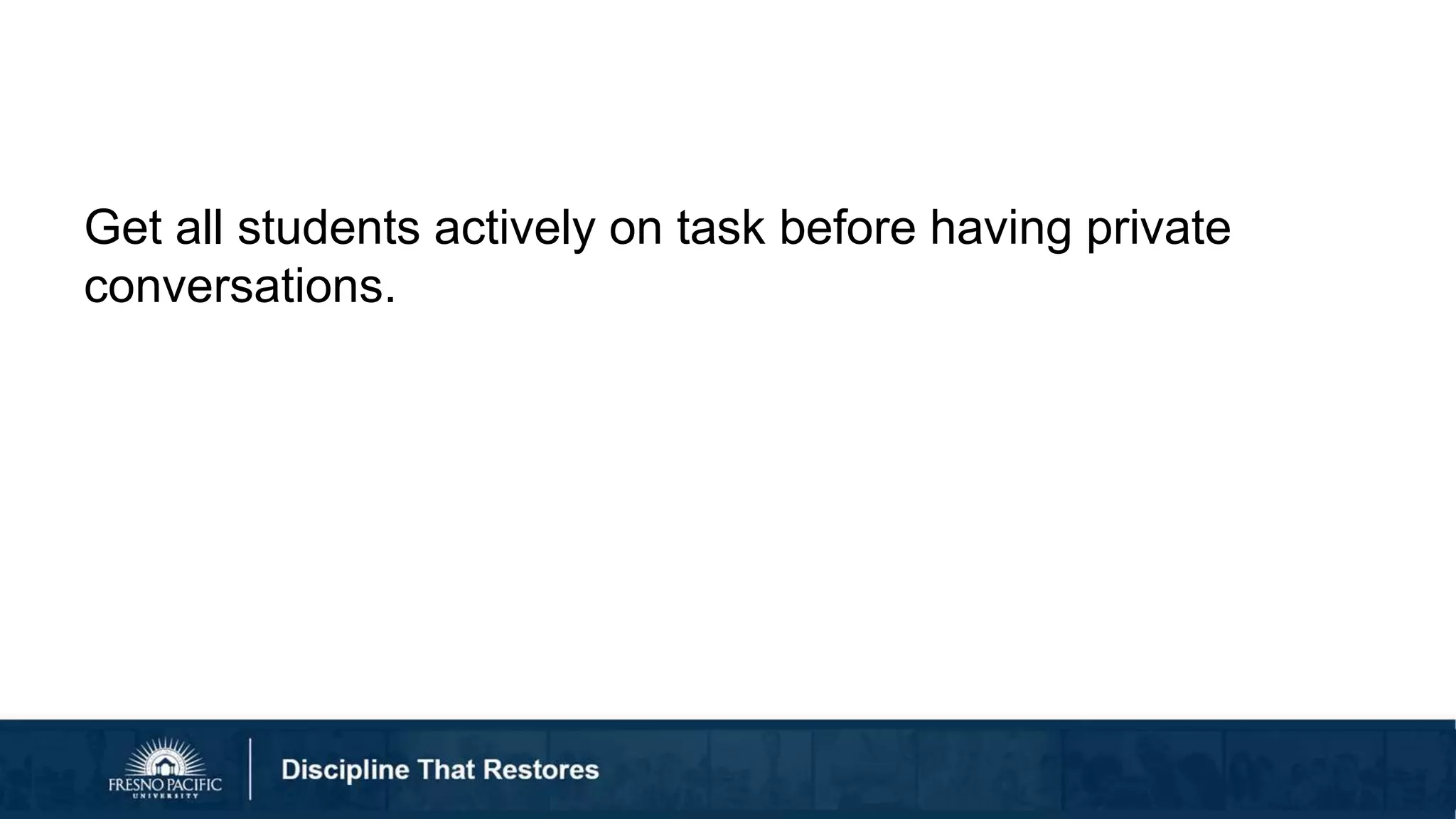 Get all students actively on task before having private conversations.

FRESNO PACIFIC UNIVERSITY

Discipline That Restores